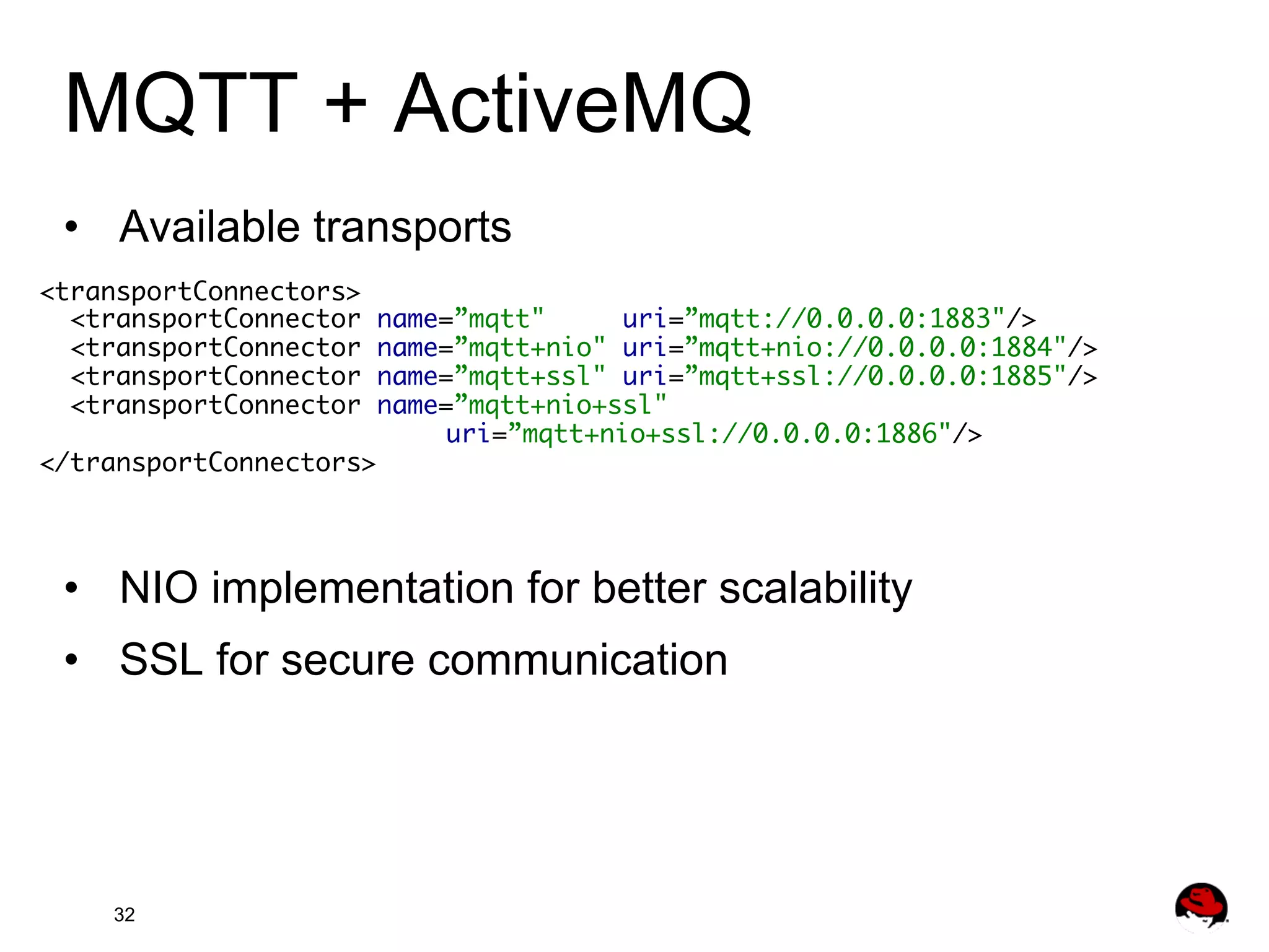 MQTT + ActiveMQ

• Available transports

<transportConnectors>
  <transportConnector name=”mqtt"     uri=”mqtt://0.0.0.0:1883"/>
  <transportConnector name=”mqtt+nio" uri=”mqtt+nio://0.0.0.0:1884"/>
  <transportConnector name=”mqtt+ssl" uri=”mqtt+ssl://0.0.0.0:1885"/>
  <transportConnector name=”mqtt+nio+ssl"
                           uri=”mqtt+nio+ssl://0.0.0.0:1886"/>
</transportConnectors>

• NIO implementation for better scalability

• SSL for secure communication

32